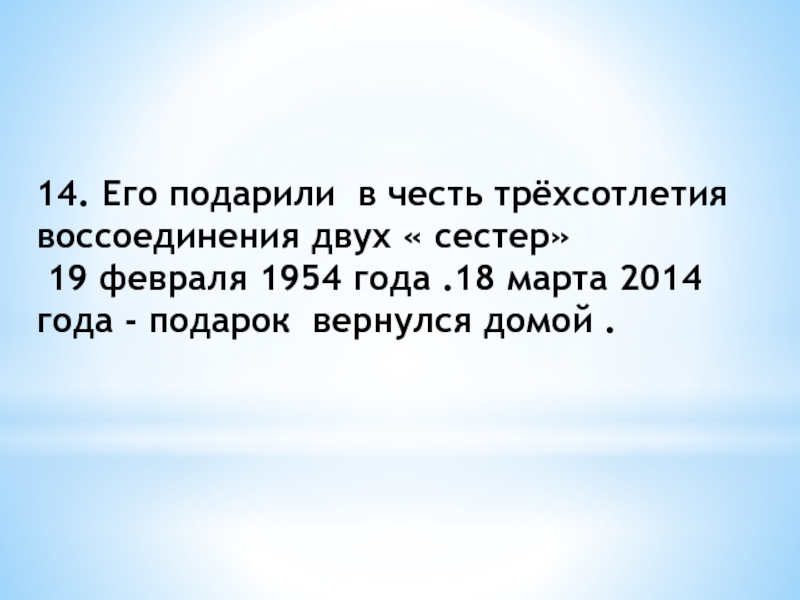 14. Его подарили в честь трёхсотлетия воссоединения двух « сестер» 19 февраля 1954 года .18 марта 2014 года - подарок вернулся домой .